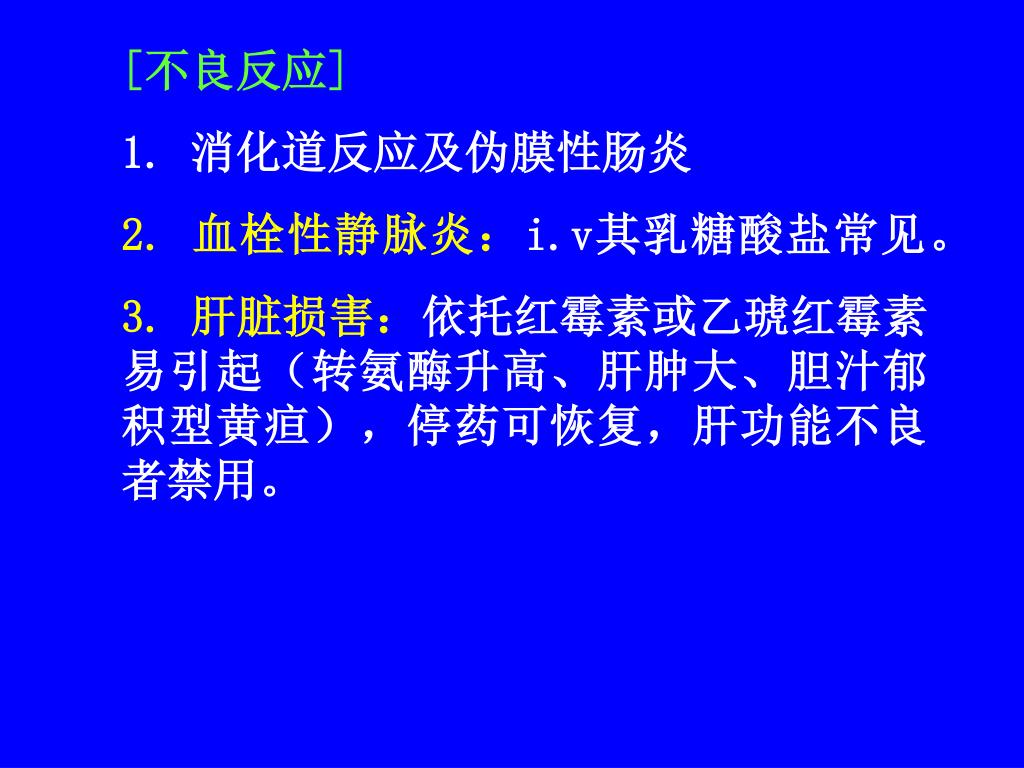 [不良反应]

1. 消化道反应及伪膜性肠炎

2. 血栓性静脉炎：i.v其乳糖酸盐常见。

3. 肝脏损害：依托红霉素或乙琥红霉素易引起（转氨酶升高、肝肿大、胆汁郁积型黄疸），停药可恢复，肝功能不良者禁用。